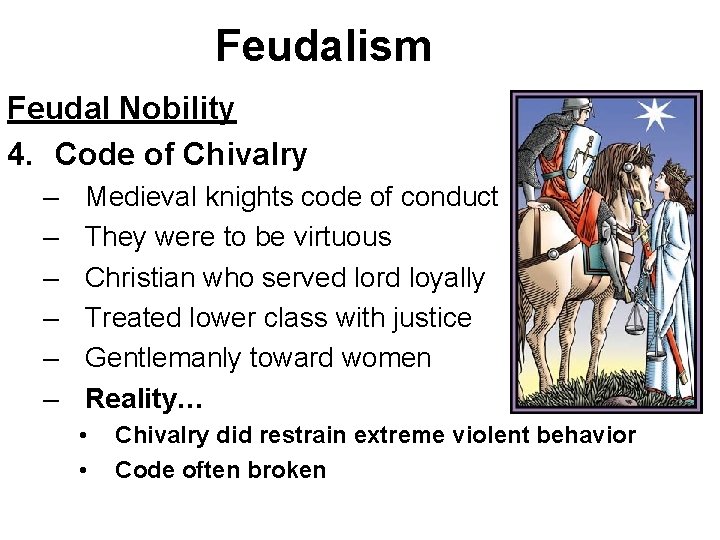 Feudalism

Feudal Nobility

4. Code of Chivalry

– Medieval knights code of conduct
– They were to be virtuous
– Christian who served lord loyally
– Treated lower class with justice
– Gentlemanly toward women
– Reality…
 • Chivalry did restrain extreme violent behavior
 • Code often broken